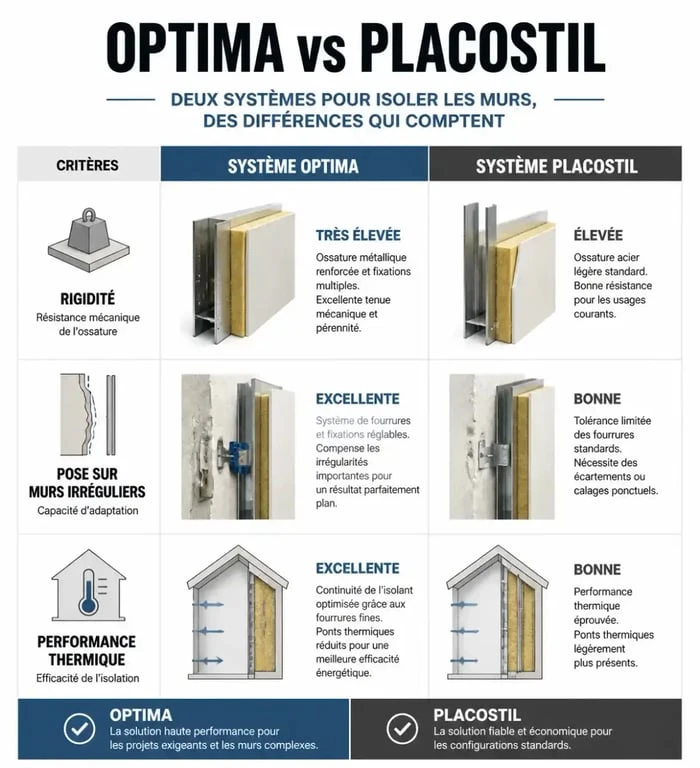 OPTIMA vs PLACOSTIL

DEUX SYSTÈMES POUR ISOLER LES MURS, DES DIFFÉRENCES QUI COMPTENT

| CRITÈRES | SYSTÈME OPTIMA | SYSTÈME PLACOSTIL |
|---|---|---|
| RIGIDITÉ Résistance mécanique de l'ossature | TRÈS ÉLEVÉE Ossature métallique renforcée et fixations multiples. Excellente tenue mécanique et pérennité. | ÉLEVÉE Ossature acier légère standard. Bonne résistance pour les usages courants. |
| POSE SUR MURS IRRÉGULIERS Capacité d'adaptation | EXCELLENTE Système de fourrures et fixations réglables. Compense les irrégularités importantes pour un résultat parfaitement plan. | BONNE Tolérance limitée des fourrures standards. Nécessite des écartements ou calages ponctuels. |
| PERFORMANCE THERMIQUE Efficacité de l'isolation | EXCELLENTE Continuité de l'isolant optimisée grâce aux fourrures fines. Ponts thermiques réduits pour une meilleure efficacité énergétique. | BONNE Performance thermique éprouvée. Ponts thermiques légèrement plus présents. |

OPTIMA
La solution haute performance pour les projets exigeants et les murs complexes.

PLACOSTIL
La solution fiable et économique pour les configurations standards.